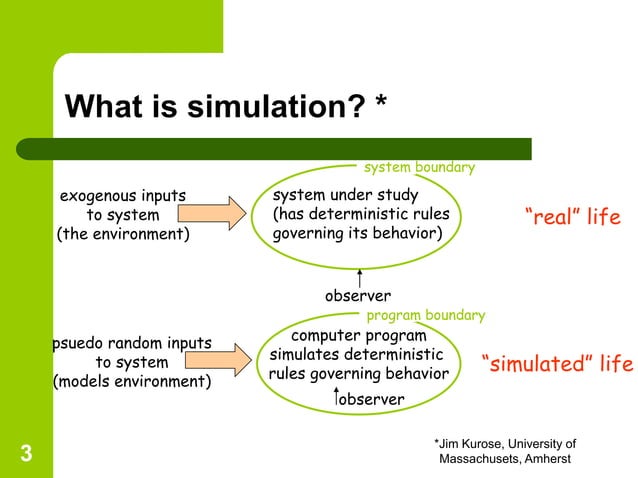 What is simulation? *

system boundary

exogenous inputs to system (the environment)

system under study (has deterministic rules governing its behavior)

"real" life

observer

program boundary

psuedo random inputs to system (models environment)

computer program simulates deterministic rules governing behavior

observer

"simulated" life

3

*Jim Kurose, University of Massachusets, Amherst